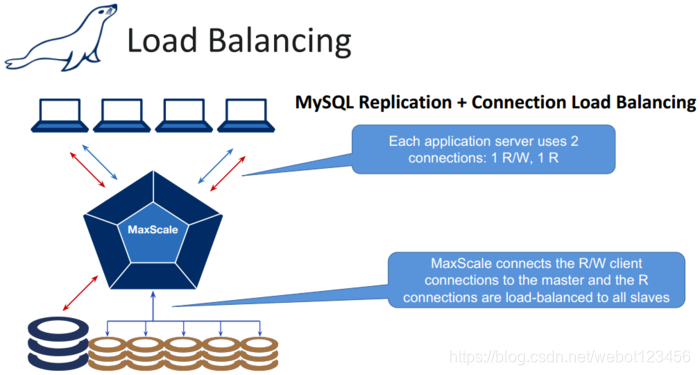 Load Balancing

MySQL Replication + Connection Load Balancing

Each application server uses 2 connections: 1 R/W, 1 R

MaxScale

MaxScale connects the R/W client connections to the master and the R connections are load-balanced to all slaves

https://blog.csdn.net/webot123456